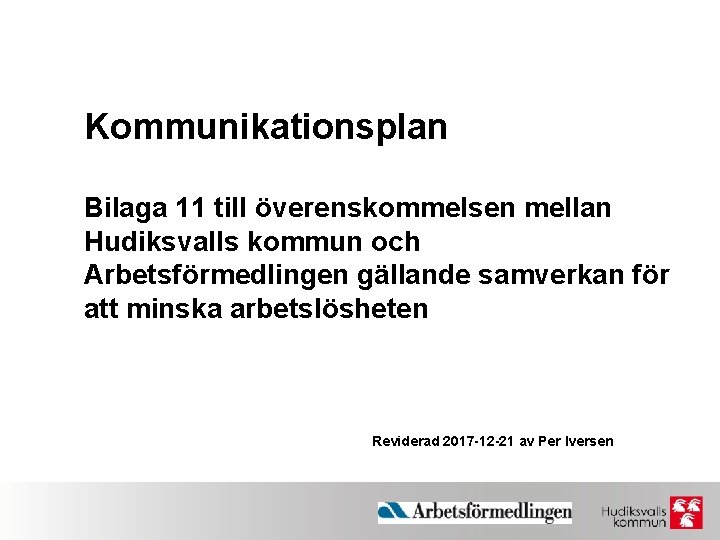 Kommunikationsplan

Bilaga 11 till överenskommelsen mellan Hudiksvalls kommun och Arbetsförmedlingen gällande samverkan för att minska arbetslösheten

Reviderad 2017-12-21 av Per Iversen

Arbetsförmedlingen

Hudiksvalls kommun